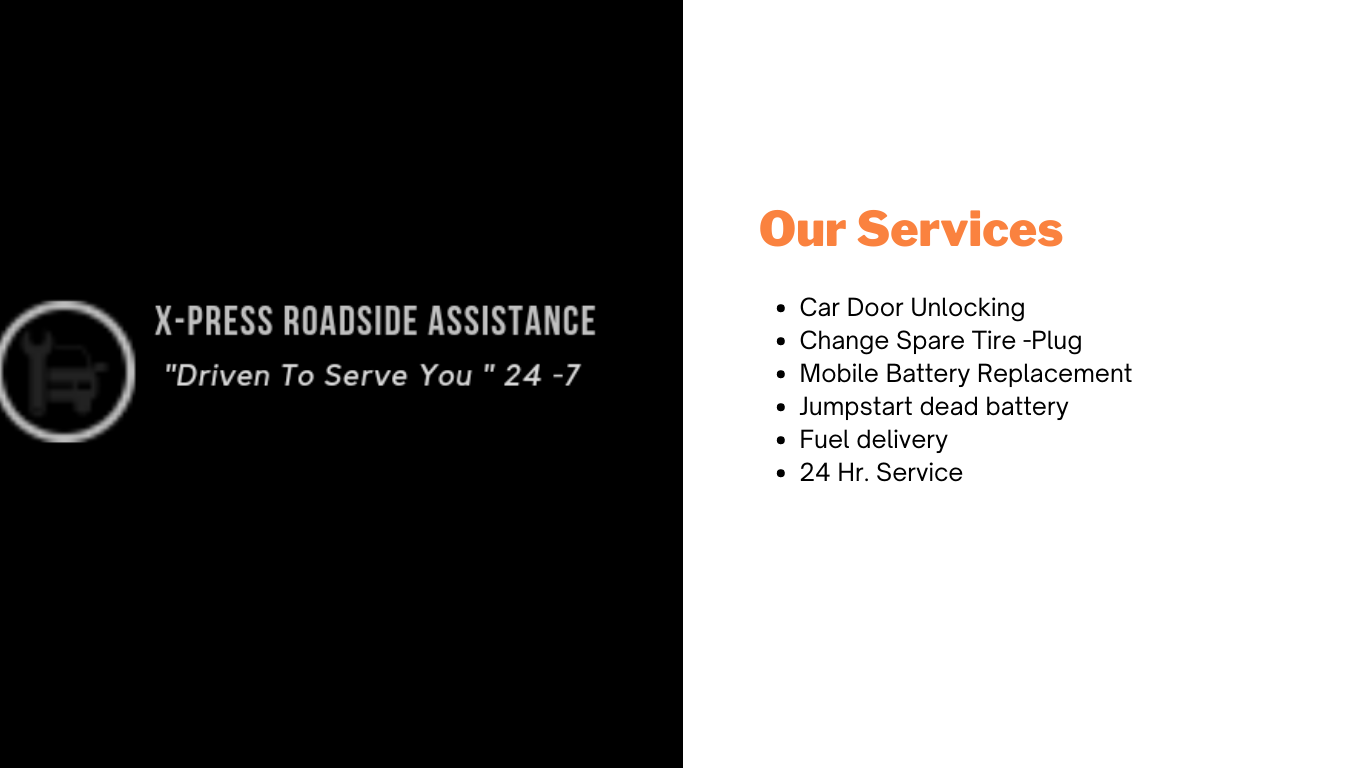 X-PRESS ROADSIDE ASSISTANCE
"Driven To Serve You " 24 -7

Our Services

- Car Door Unlocking
- Change Spare Tire -Plug
- Mobile Battery Replacement
- Jumpstart dead battery
- Fuel delivery
- 24 Hr. Service